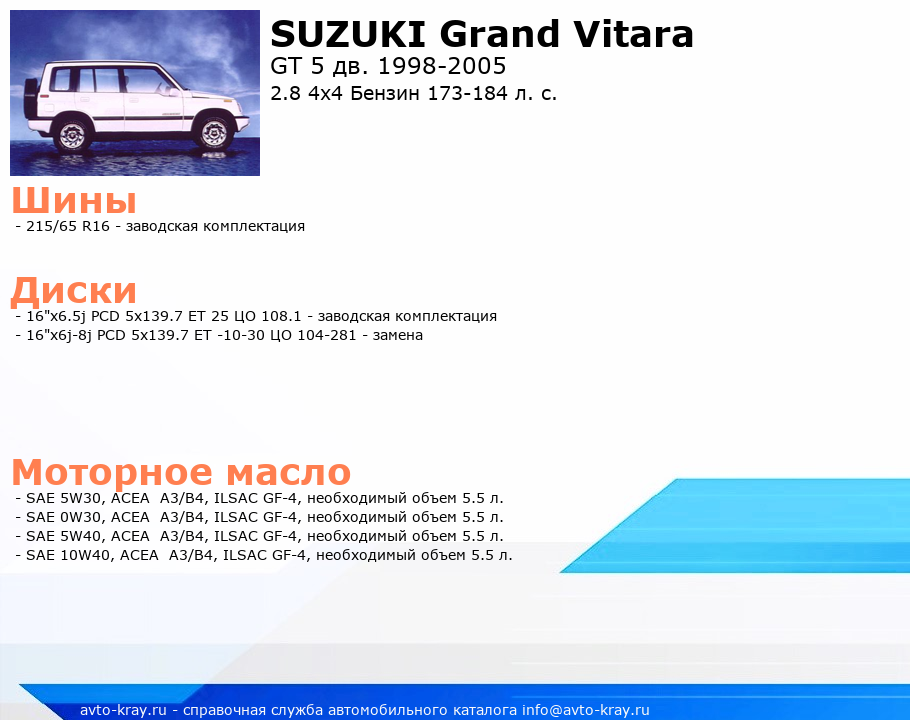 SUZUKI Grand Vitara
GT 5 дв. 1998-2005
2.8 4x4 Бензин 173-184 л. с.

Шины
- 215/65 R16 - заводская комплектация

Диски
- 16"x6.5j PCD 5x139.7 ET 25 ЦО 108.1 - заводская комплектация
- 16"x6j-8j PCD 5x139.7 ET -10-30 ЦО 104-281 - замена

Моторное масло
- SAE 5W30, ACEA A3/B4, ILSAC GF-4, необходимый объем 5.5 л.
- SAE 0W30, ACEA A3/B4, ILSAC GF-4, необходимый объем 5.5 л.
- SAE 5W40, ACEA A3/B4, ILSAC GF-4, необходимый объем 5.5 л.
- SAE 10W40, ACEA A3/B4, ILSAC GF-4, необходимый объем 5.5 л.

avto-kray.ru - справочная служба автомобильного каталога info@avto-kray.ru